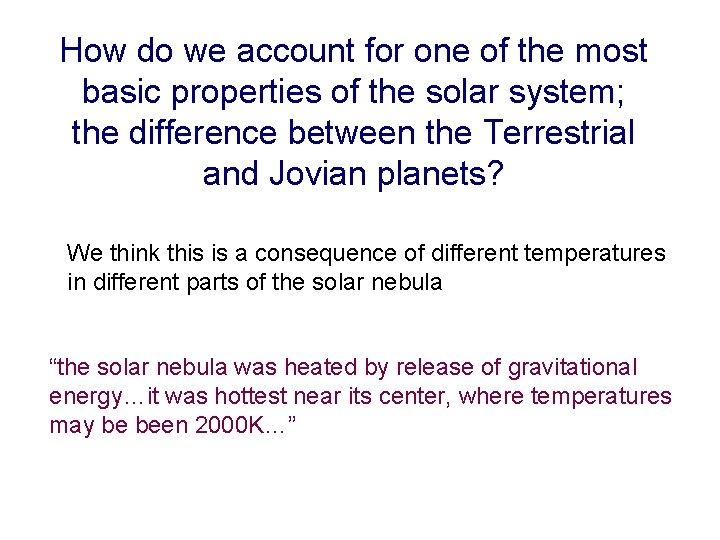 How do we account for one of the most basic properties of the solar system; the difference between the Terrestrial and Jovian planets?

We think this is a consequence of different temperatures in different parts of the solar nebula

“the solar nebula was heated by release of gravitational energy…it was hottest near its center, where temperatures may be been 2000K…”